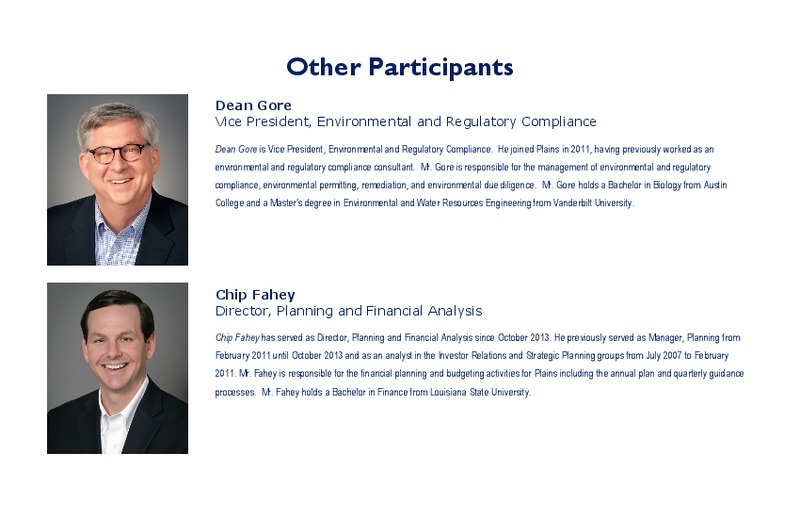 Other Participants

Dean Gore
Vice President, Environmental and Regulatory Compliance

Dean Gore is Vice President, Environmental and Regulatory Compliance. He joined Plains in 2011, having previously worked as an environmental and regulatory compliance consultant. Mr. Gore is responsible for the management of environmental and regulatory compliance, environmental permitting, remediation, and environmental due diligence. Mr. Gore holds a Bachelor in Biology from Austin College and a Master's degree in Environmental and Water Resources Engineering from Vanderbilt University.

Chip Fahey
Director, Planning and Financial Analysis

Chip Fahey has served as Director, Planning and Financial Analysis since October 2013. He previously served as Manager, Planning from February 2011 until October 2013 and as an analyst in the Investor Relations and Strategic Planning groups from July 2007 to February 2011. Mr. Fahey is responsible for the financial planning and budgeting activities for Plains including the annual plan and quarterly guidance processes. Mr. Fahey holds a Bachelor in Finance from Louisiana State University.